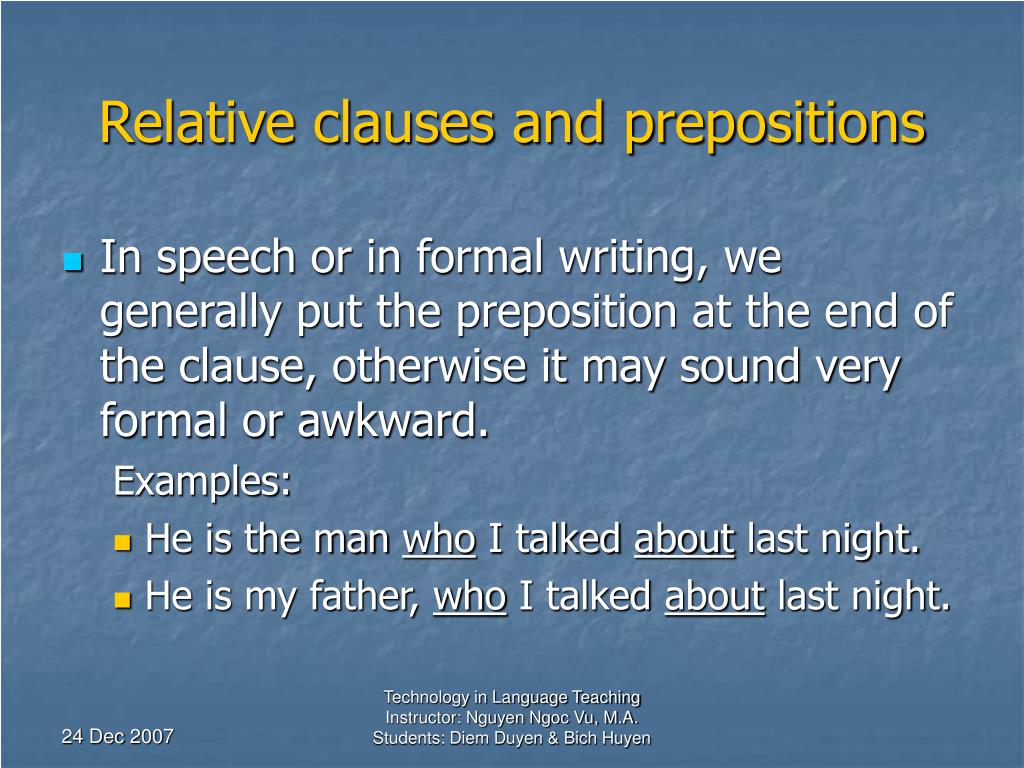 Relative clauses and prepositions

In speech or in formal writing, we generally put the preposition at the end of the clause, otherwise it may sound very formal or awkward.

Examples:

He is the man who I talked about last night.

He is my father, who I talked about last night.

24 Dec 2007

Technology in Language Teaching
Instructor: Nguyen Ngoc Vu, M.A.
Students: Diem Duyen & Bich Huyen